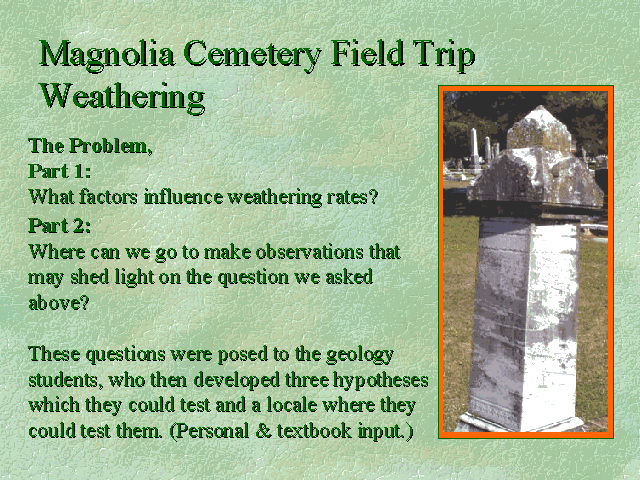 Magnolia Cemetery Field Trip
Weathering

The Problem,
Part 1:
What factors influence weathering rates?

Part 2:
Where can we go to make observations that may shed light on the question we asked above?

These questions were posed to the geology students, who then developed three hypotheses which they could test and a locale where they could test them. (Personal & textbook input.)